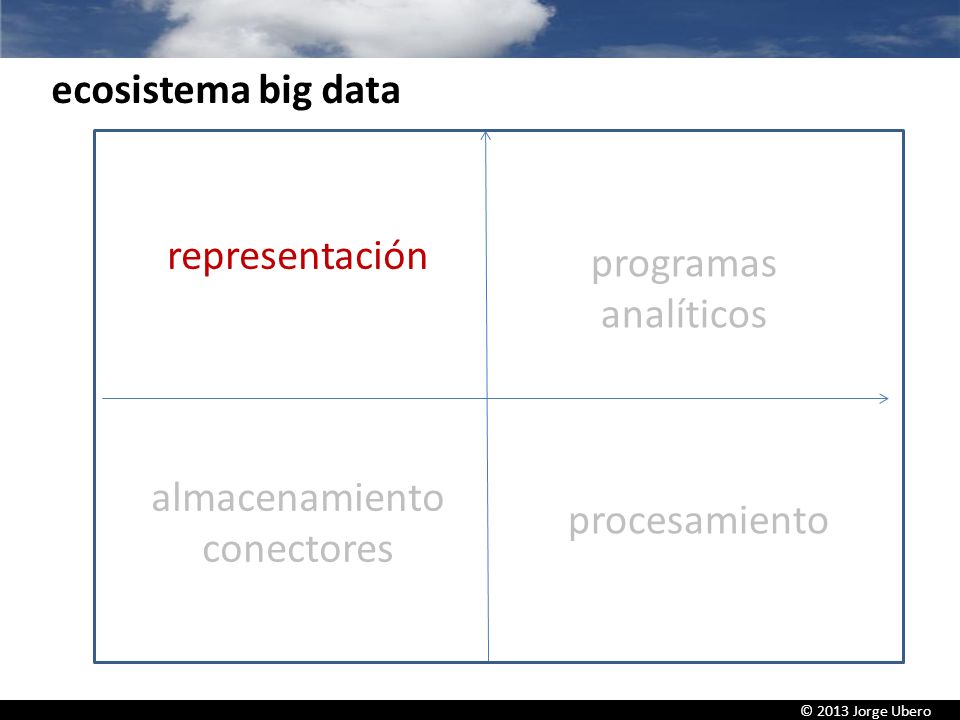 ecosistema big data

representación

programas analíticos

almacenamiento conectores

procesamiento

© 2013 Jorge Ubero